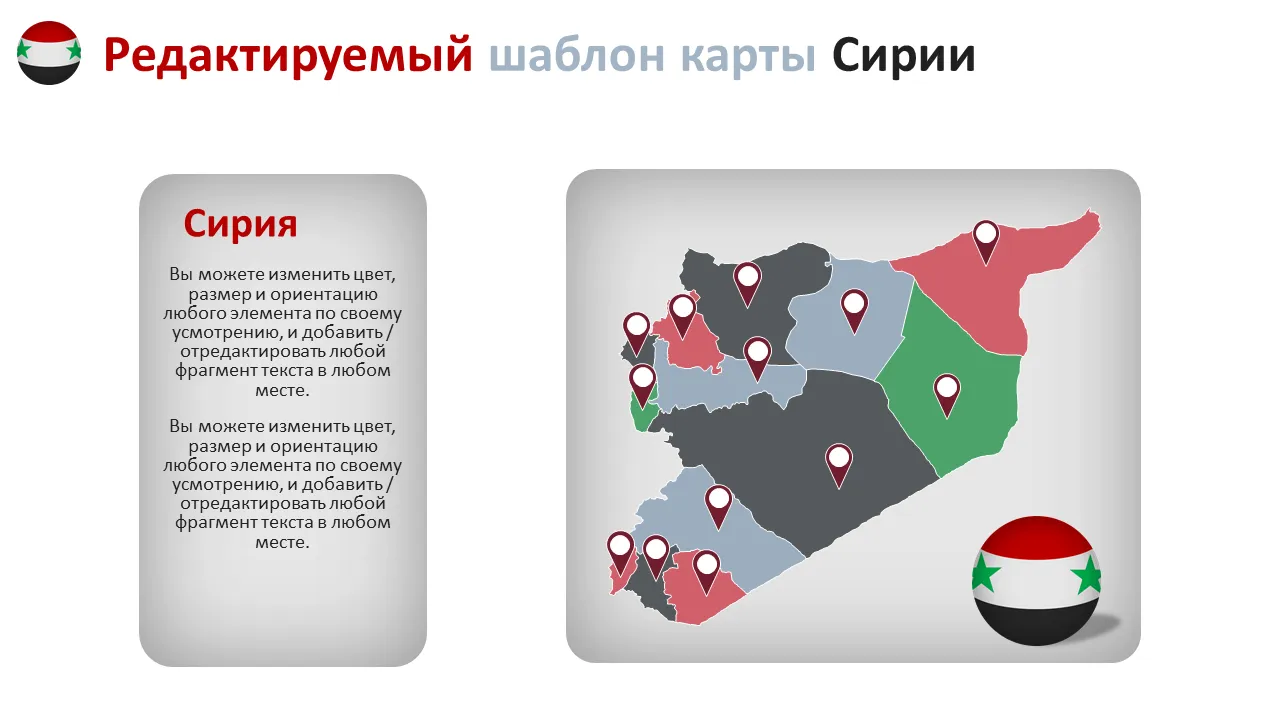 Редактируемый шаблон карты Сирии

Сирия

Вы можете изменить цвет, размер и ориентацию любого элемента по своему усмотрению, и добавить / отредактировать любой фрагмент текста в любом месте.

Вы можете изменить цвет, размер и ориентацию любого элемента по своему усмотрению, и добавить / отредактировать любой фрагмент текста в любом месте.